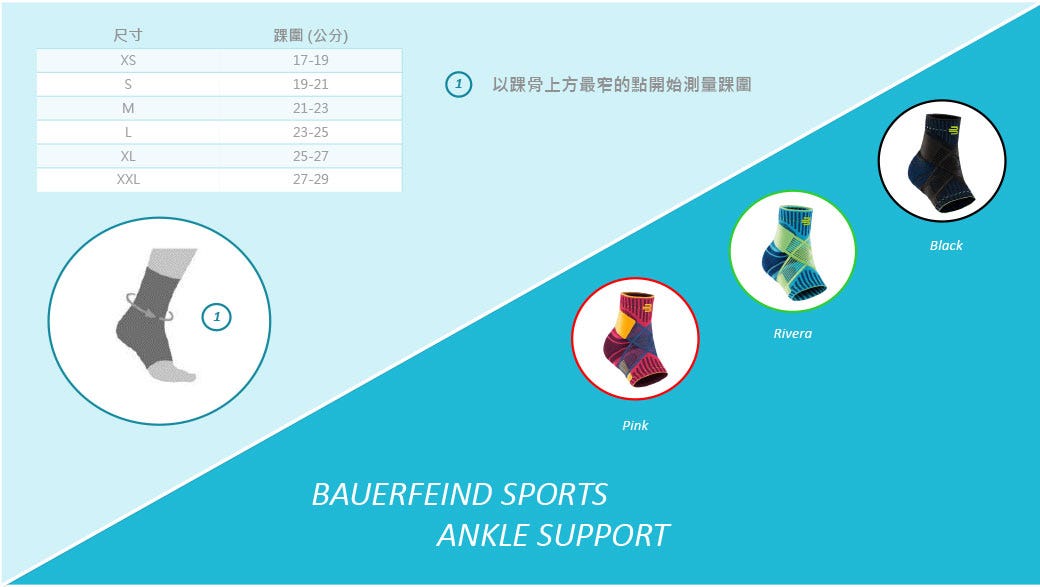 | 尺寸 | 踝圍 (公分) |
|---|---|
| XS | 17-19 |
| S | 19-21 |
| M | 21-23 |
| L | 23-25 |
| XL | 25-27 |
| XXL | 27-29 |

1 以踝骨上方最窄的點開始測量踝圍

1

Black

Rivera

Pink

BAUERFEIND SPORTS
ANKLE SUPPORT